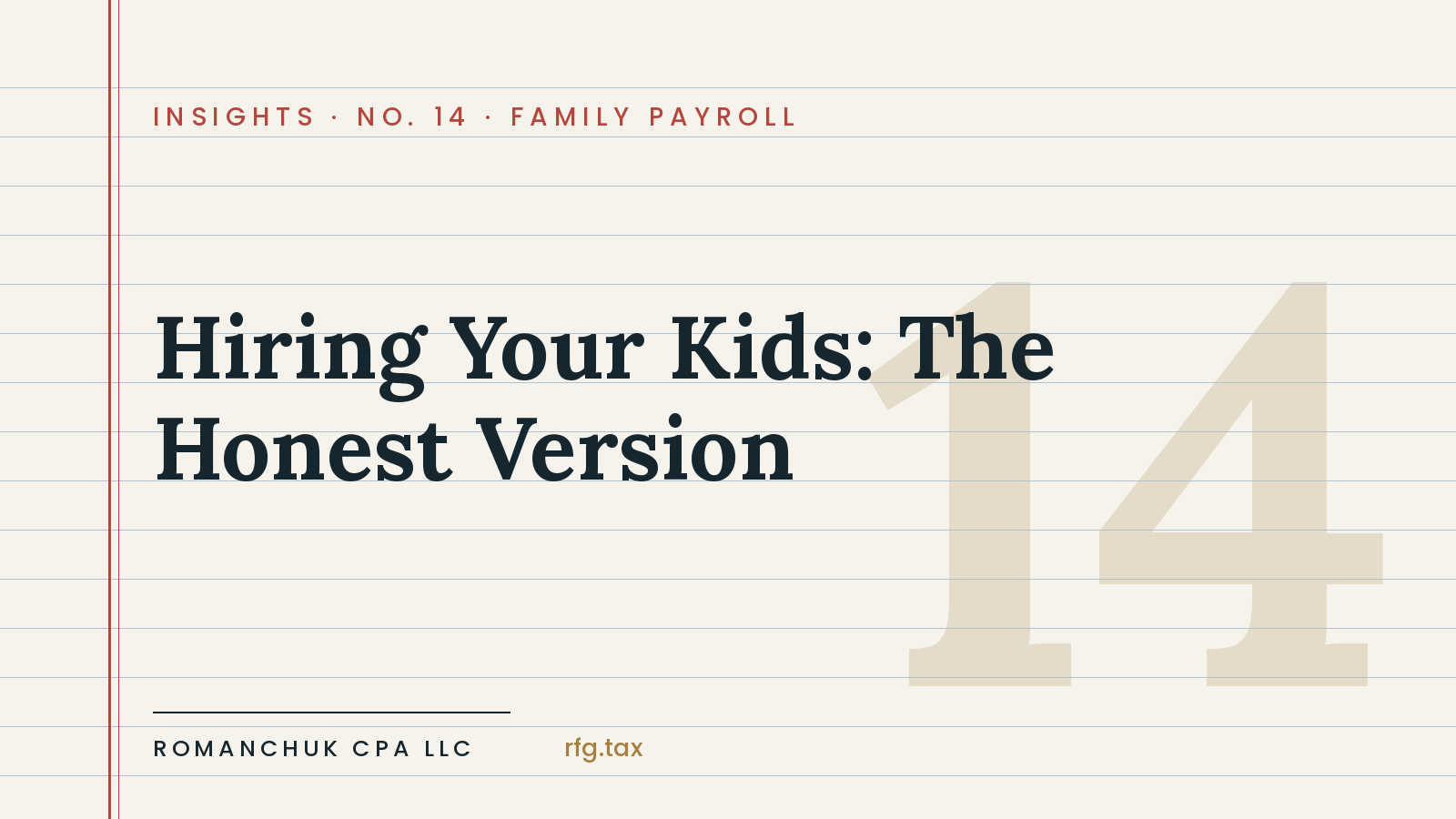 INSIGHTS · NO. 14 · FAMILY PAYROLL

Hiring Your Kids: The Honest Version

14

ROMANCHUK CPA LLC

rfg.tax